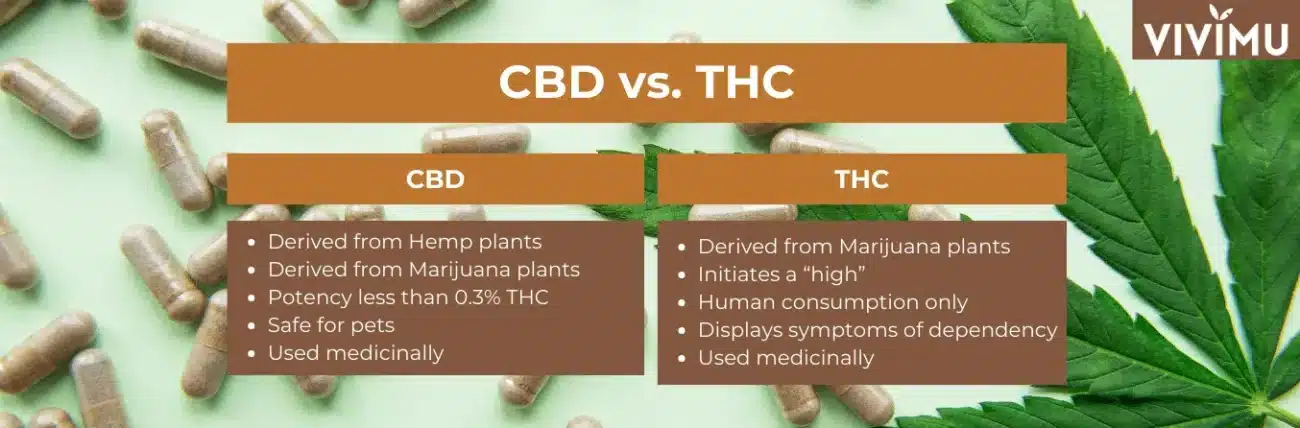 VIVIMU

CBD vs. THC

CBD

- Derived from Hemp plants
- Derived from Marijuana plants
- Potency less than 0.3% THC
- Safe for pets
- Used medicinally

THC

- Derived from Marijuana plants
- Initiates a “high”
- Human consumption only
- Displays symptoms of dependency
- Used medicinally